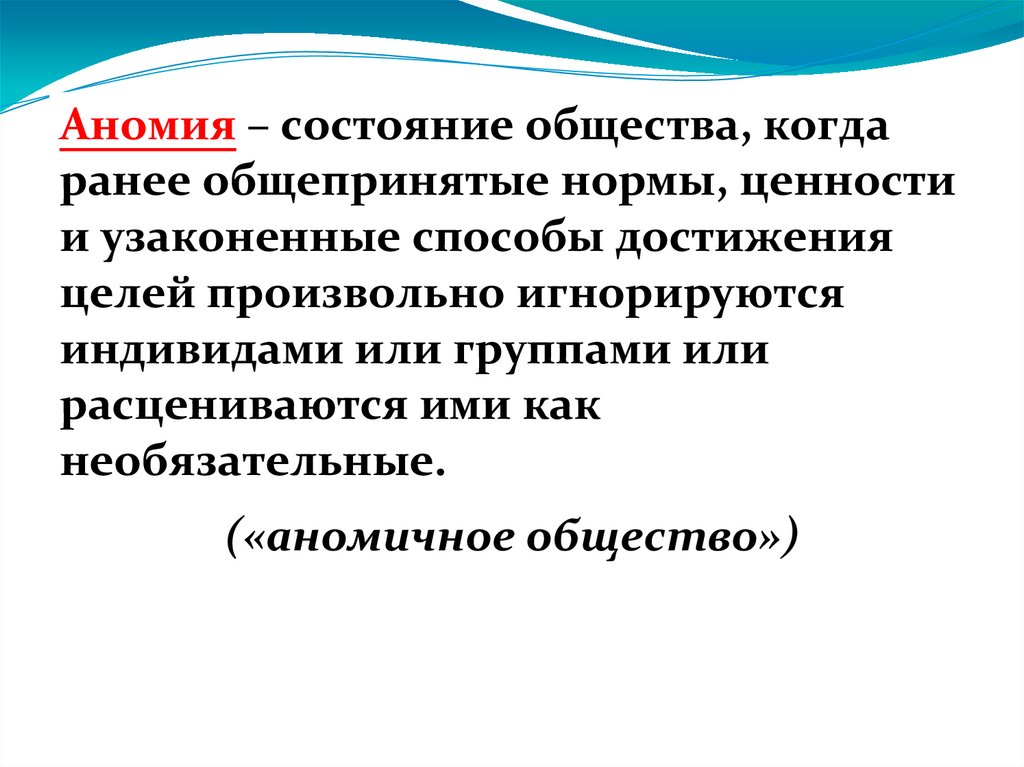 Аномия – состояние общества, когда ранее общепринятые нормы, ценности и узаконенные способы достижения целей произвольно игнорируются индивидами или группами или расцениваются ими как необязательные.

(«аномичное общество»)